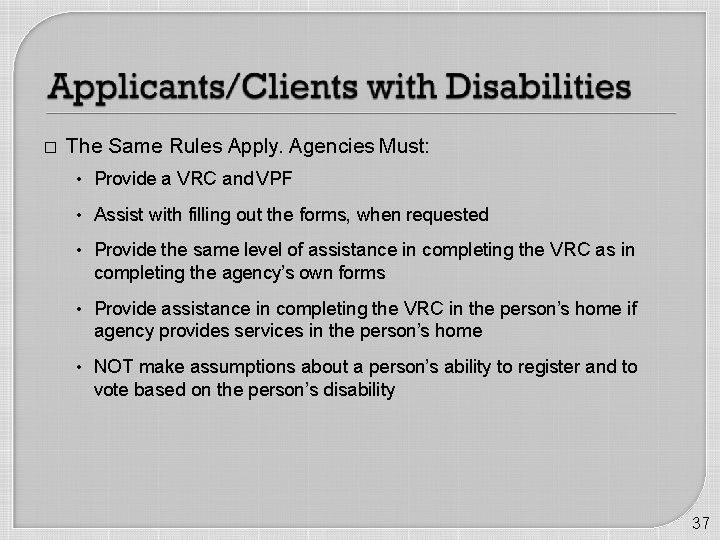 Applicants/Clients with Disabilities

□ The Same Rules Apply. Agencies Must:

• Provide a VRC and VPF

• Assist with filling out the forms, when requested

• Provide the same level of assistance in completing the VRC as in completing the agency's own forms

• Provide assistance in completing the VRC in the person's home if agency provides services in the person's home

• NOT make assumptions about a person's ability to register and to vote based on the person's disability

37